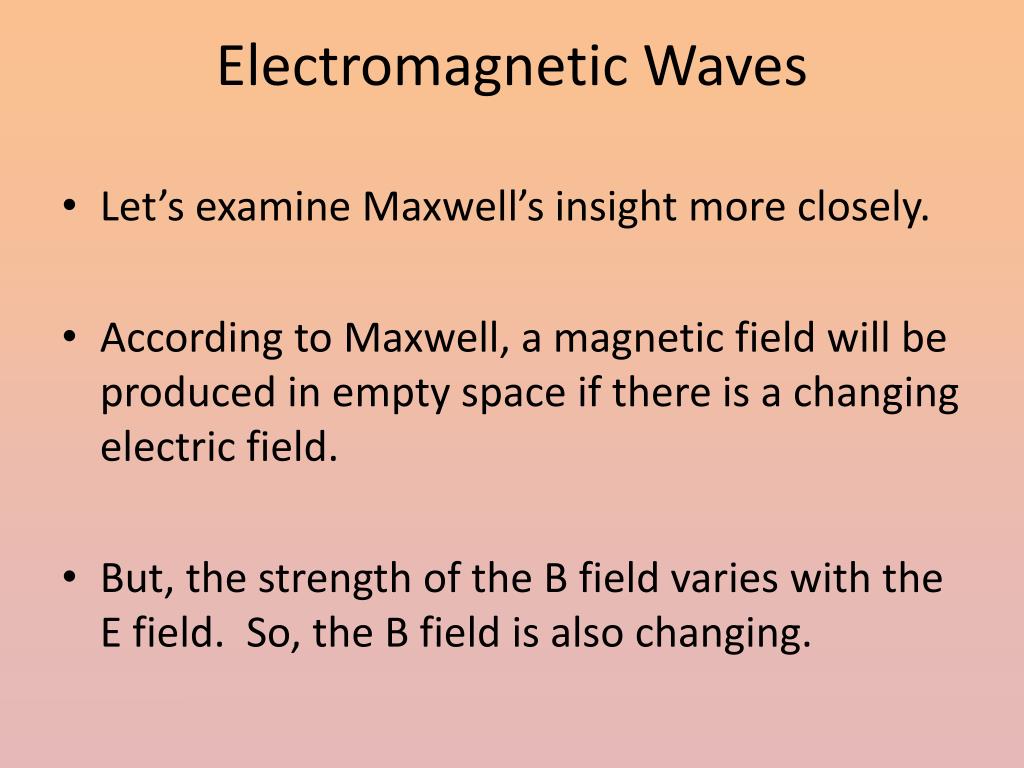 Electromagnetic Waves

• Let’s examine Maxwell’s insight more closely.

• According to Maxwell, a magnetic field will be produced in empty space if there is a changing electric field.

• But, the strength of the B field varies with the E field.  So, the B field is also changing.